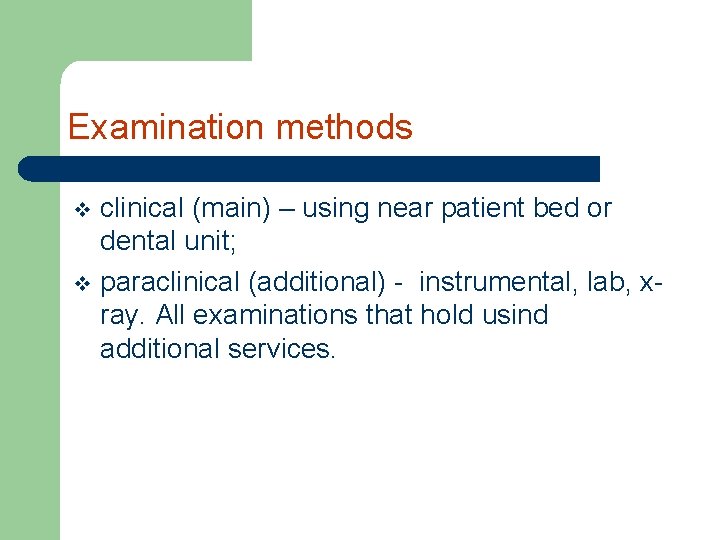 Examination methods

❖ clinical (main) – using near patient bed or dental unit;

❖ paraclinical (additional) - instrumental, lab, x-ray. All examinations that hold usind additional services.